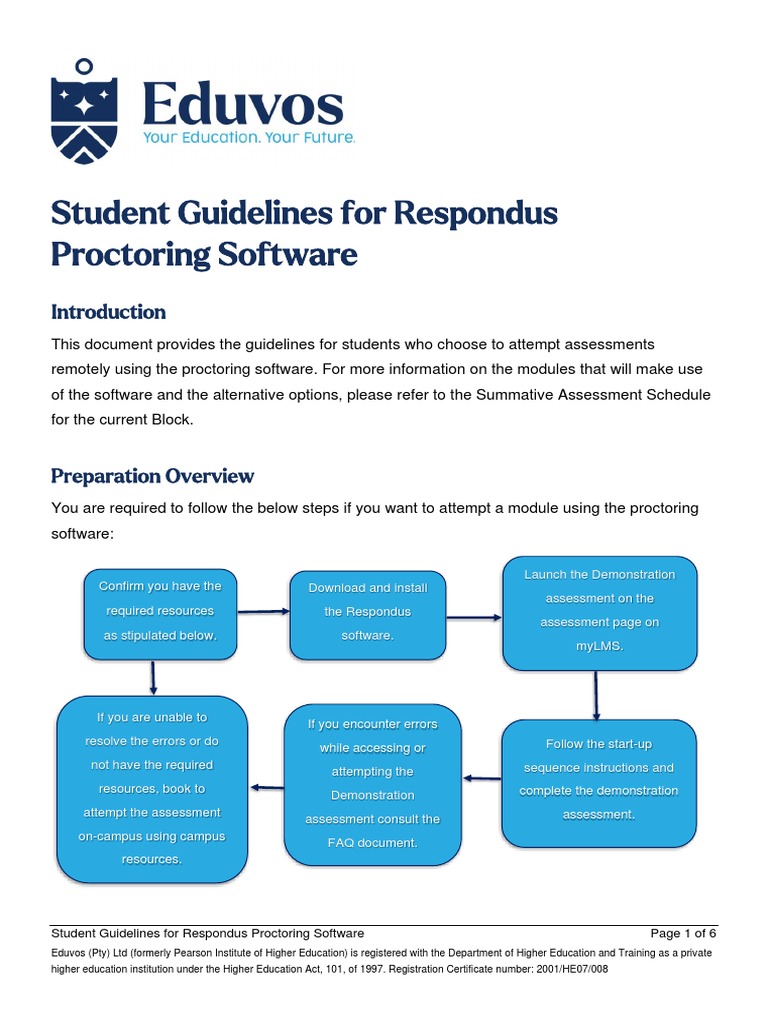 Eduvos
Your Education. Your Future.

Student Guidelines for Respondus Proctoring Software

Introduction

This document provides the guidelines for students who choose to attempt assessments remotely using the proctoring software. For more information on the modules that will make use of the software and the alternative options, please refer to the Summative Assessment Schedule for the current Block.

Preparation Overview

You are required to follow the below steps if you want to attempt a module using the proctoring software:

Confirm you have the required resources as stipulated below.

Download and install the Respondus software.

Launch the Demonstration assessment on the assessment page on myLMS.

Follow the start-up sequence instructions and complete the demonstration assessment.

If you encounter errors while accessing or attempting the Demonstration assessment consult the FAQ document.

If you are unable to resolve the errors or do not have the required resources, book to attempt the assessment on-campus using campus resources.

Student Guidelines for Respondus Proctoring Software Page 1 of 6
Eduvos (Pty) Ltd (formerly Pearson Institute of Higher Education) is registered with the Department of Higher Education and Training as a private higher education institution under the Higher Education Act, 101, of 1997. Registration Certificate number: 2001/HE07/008